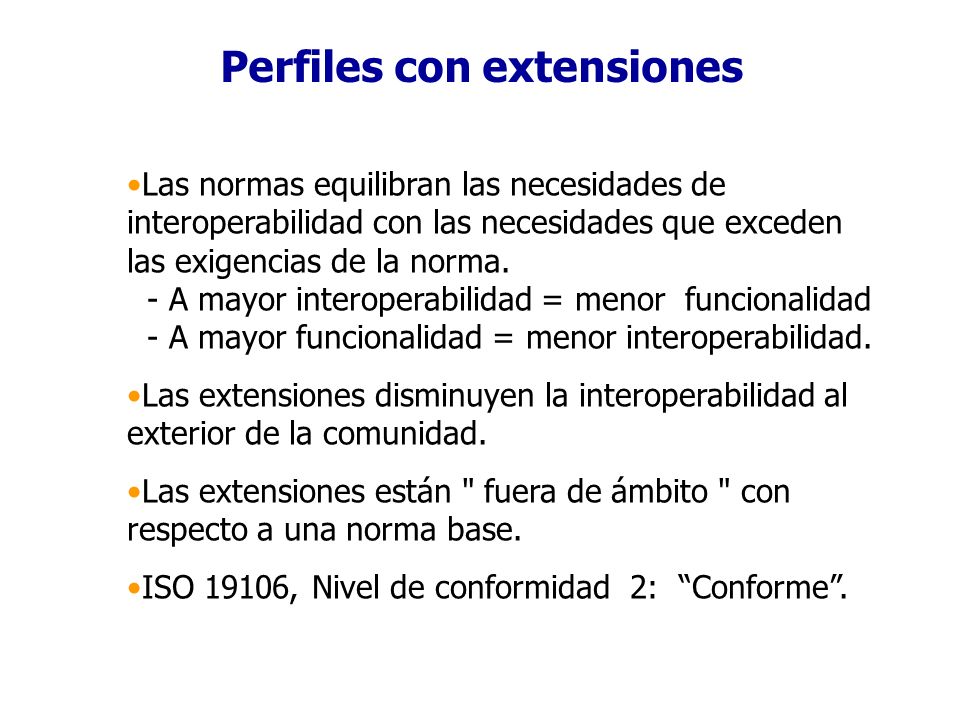 Perfiles con extensiones

•Las normas equilibran las necesidades de interoperabilidad con las necesidades que exceden las exigencias de la norma.
- A mayor interoperabilidad = menor funcionalidad
- A mayor funcionalidad = menor interoperabilidad.

•Las extensiones disminuyen la interoperabilidad al exterior de la comunidad.

•Las extensiones están " fuera de ámbito " con respecto a una norma base.

•ISO 19106, Nivel de conformidad 2: “Conforme”.